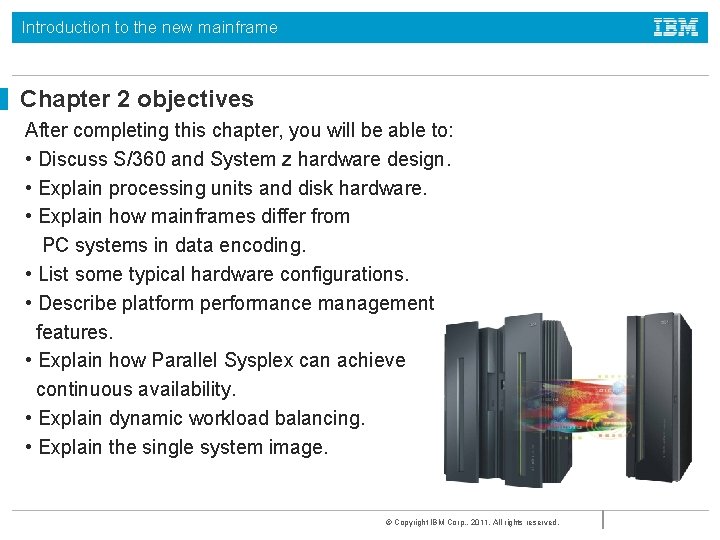 Introduction to the new mainframe

IBM

Chapter 2 objectives

After completing this chapter, you will be able to:

• Discuss S/360 and System z hardware design.

• Explain processing units and disk hardware.

• Explain how mainframes differ from PC systems in data encoding.

• List some typical hardware configurations.

• Describe platform performance management features.

• Explain how Parallel Sysplex can achieve continuous availability.

• Explain dynamic workload balancing.

• Explain the single system image.

© Copyright IBM Corp., 2011. All rights reserved.